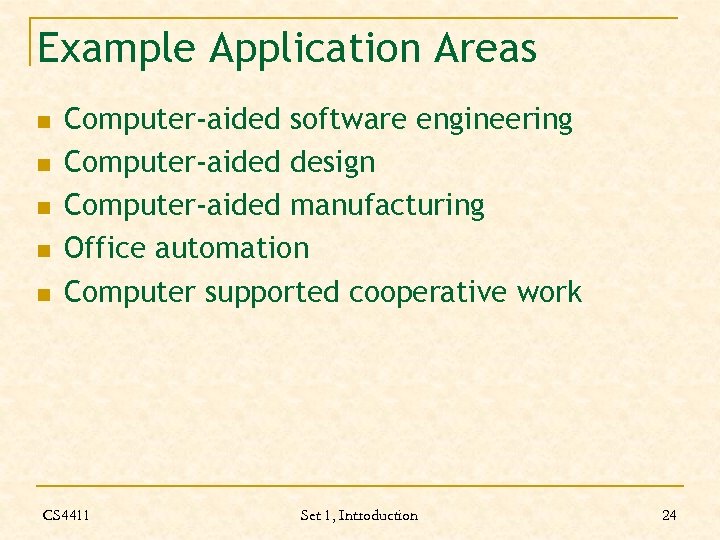 Example Application Areas

- Computer-aided software engineering
- Computer-aided design
- Computer-aided manufacturing
- Office automation
- Computer supported cooperative work

CS4411

Set 1, Introduction

24